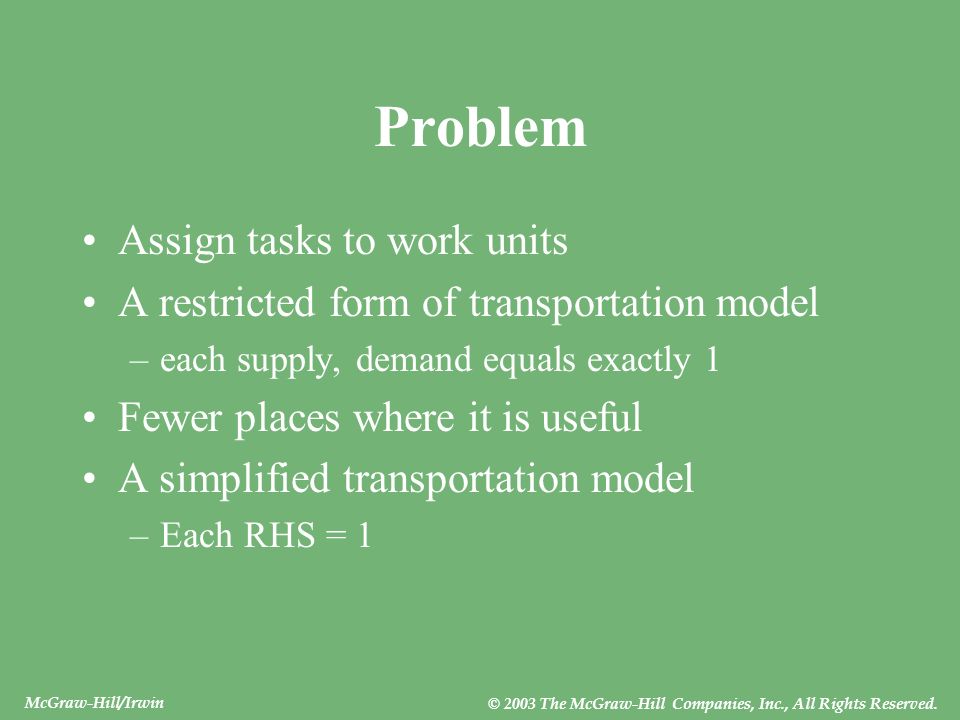 Problem

• Assign tasks to work units
• A restricted form of transportation model
– each supply, demand equals exactly 1
• Fewer places where it is useful
• A simplified transportation model
– Each RHS = 1

McGraw-Hill/Irwin

© 2003 The McGraw-Hill Companies, Inc., All Rights Reserved.